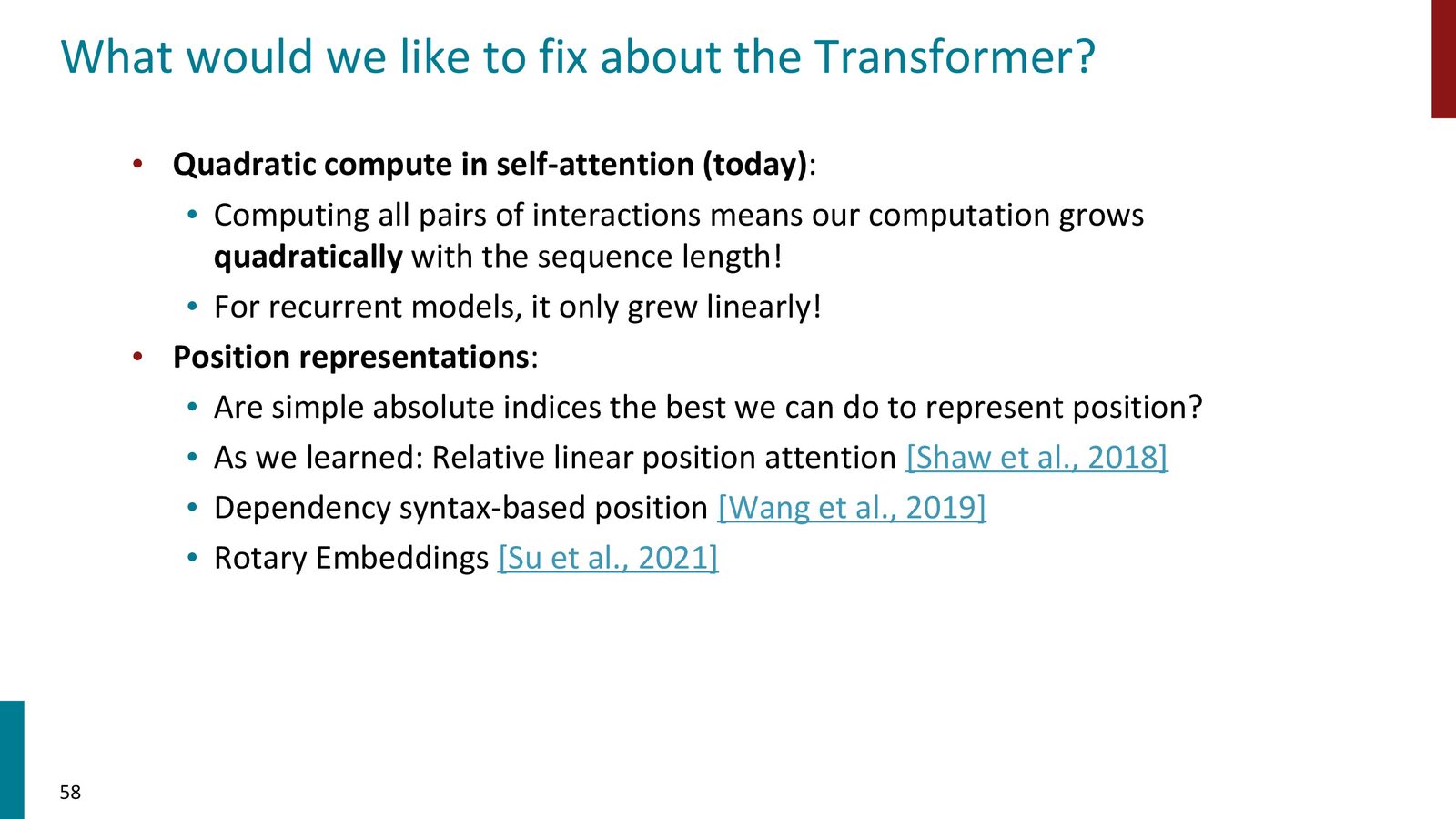 What would we like to fix about the Transformer?

• Quadratic compute in self-attention (today):
  • Computing all pairs of interactions means our computation grows quadratically with the sequence length!
  • For recurrent models, it only grew linearly!
• Position representations:
  • Are simple absolute indices the best we can do to represent position?
  • As we learned: Relative linear position attention [Shaw et al., 2018]
  • Dependency syntax-based position [Wang et al., 2019]
  • Rotary Embeddings [Su et al., 2021]

58